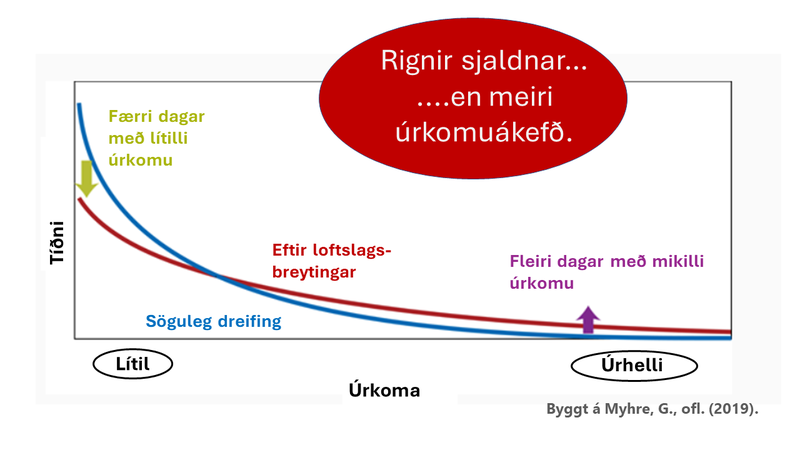 Rignir sjaldnar...
....en meiri úrkomuákefð.

Færri dagar með lítilli úrkomu

Tíðni

Eftir loftslagsbreytingar

Fleiri dagar með mikilli úrkomu

Söguleg dreifing

Lítil

Úrhelli

Úrkoma

Byggt á Myhre, G., ofl. (2019).